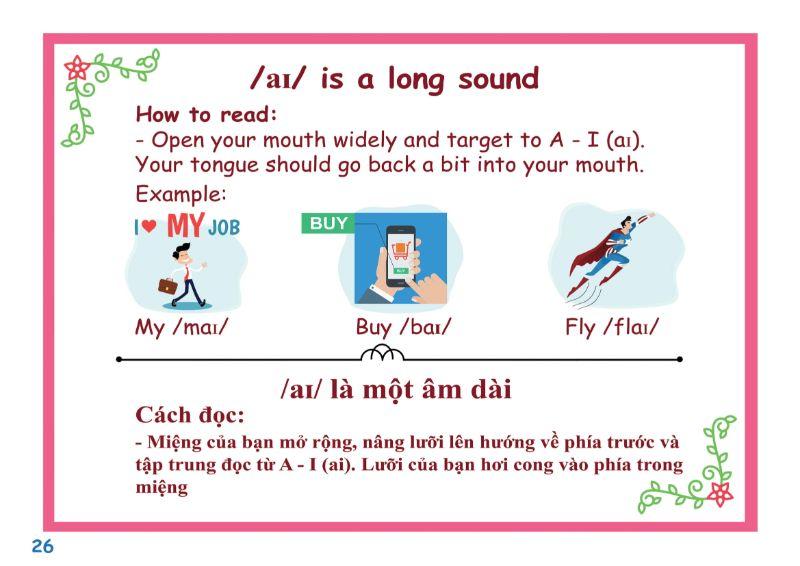 /aɪ/ is a long sound

How to read:
- Open your mouth widely and target to A - I (aɪ). Your tongue should go back a bit into your mouth.
Example:

I ♥ MY JOB

BUY

BUY

My /maɪ/

Buy /baɪ/

Fly /flaɪ/

/aɪ/ là một âm dài

Cách đọc:
- Miệng của bạn mở rộng, nâng lưỡi lên hướng về phía trước và tập trung đọc từ A - I (ai). Lưỡi của bạn hơi cong vào phía trong miệng

26